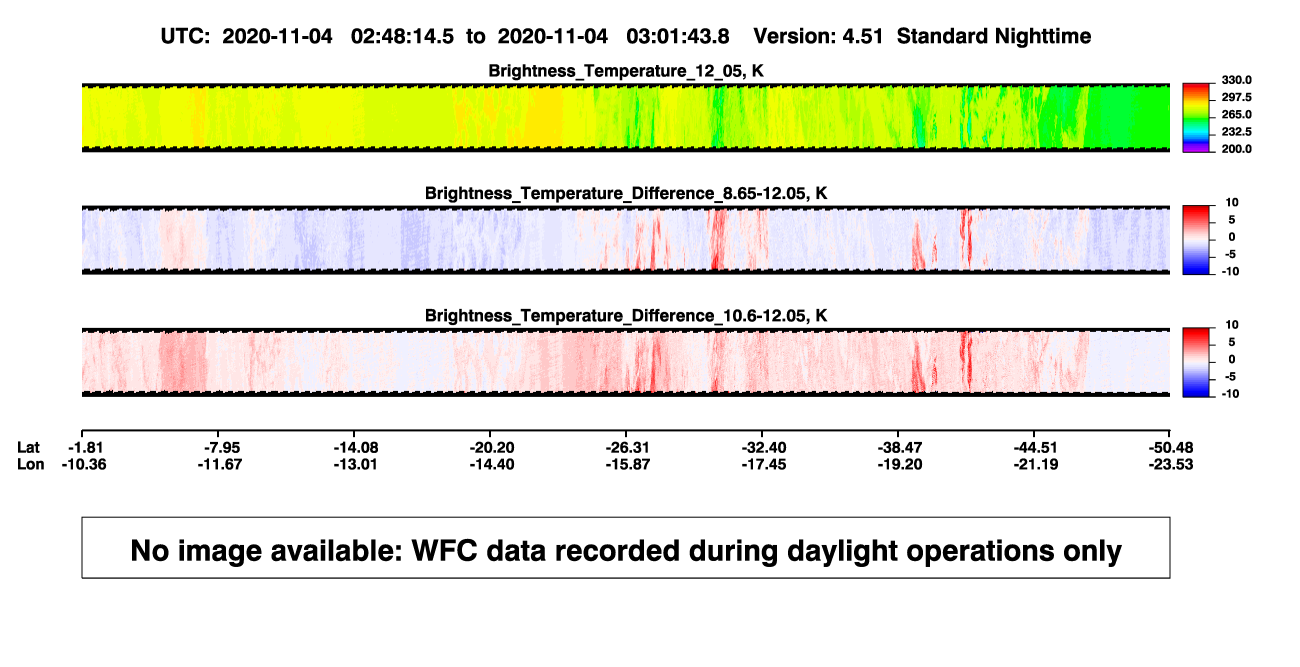 UTC: 2020-11-04 02:48:14.5 to 2020-11-04 03:01:43.8 Version: 4.51 Standard Nighttime

Brightness_Temperature_12_05, K

330.0
297.5
265.0
232.5
200.0

Brightness_Temperature_Difference_8.65-12.05, K

10
5
0
-5
-10

Brightness_Temperature_Difference_10.6-12.05, K

10
5
0
-5
-10

| Lat | -1.81 | -7.95 | -14.08 | -20.20 | -26.31 | -32.40 | -38.47 | -44.51 | -50.48 |
|---|---|---|---|---|---|---|---|---|---|
| Lon | -10.36 | -11.67 | -13.01 | -14.40 | -15.87 | -17.45 | -19.20 | -21.19 | -23.53 |

No image available: WFC data recorded during daylight operations only